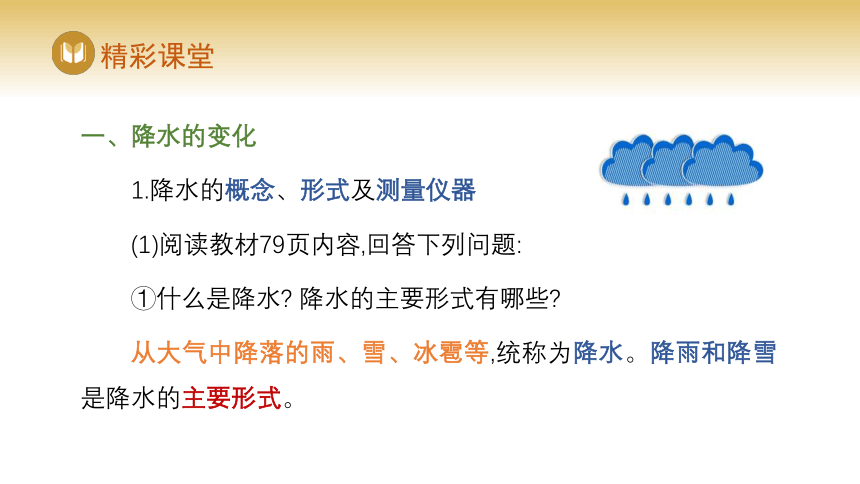 精彩课堂

一、降水的变化

1.降水的概念、形式及测量仪器

(1)阅读教材79页内容,回答下列问题:

①什么是降水? 降水的主要形式有哪些?

从大气中降落的雨、雪、冰雹等,统称为降水。降雨和降雪是降水的主要形式。